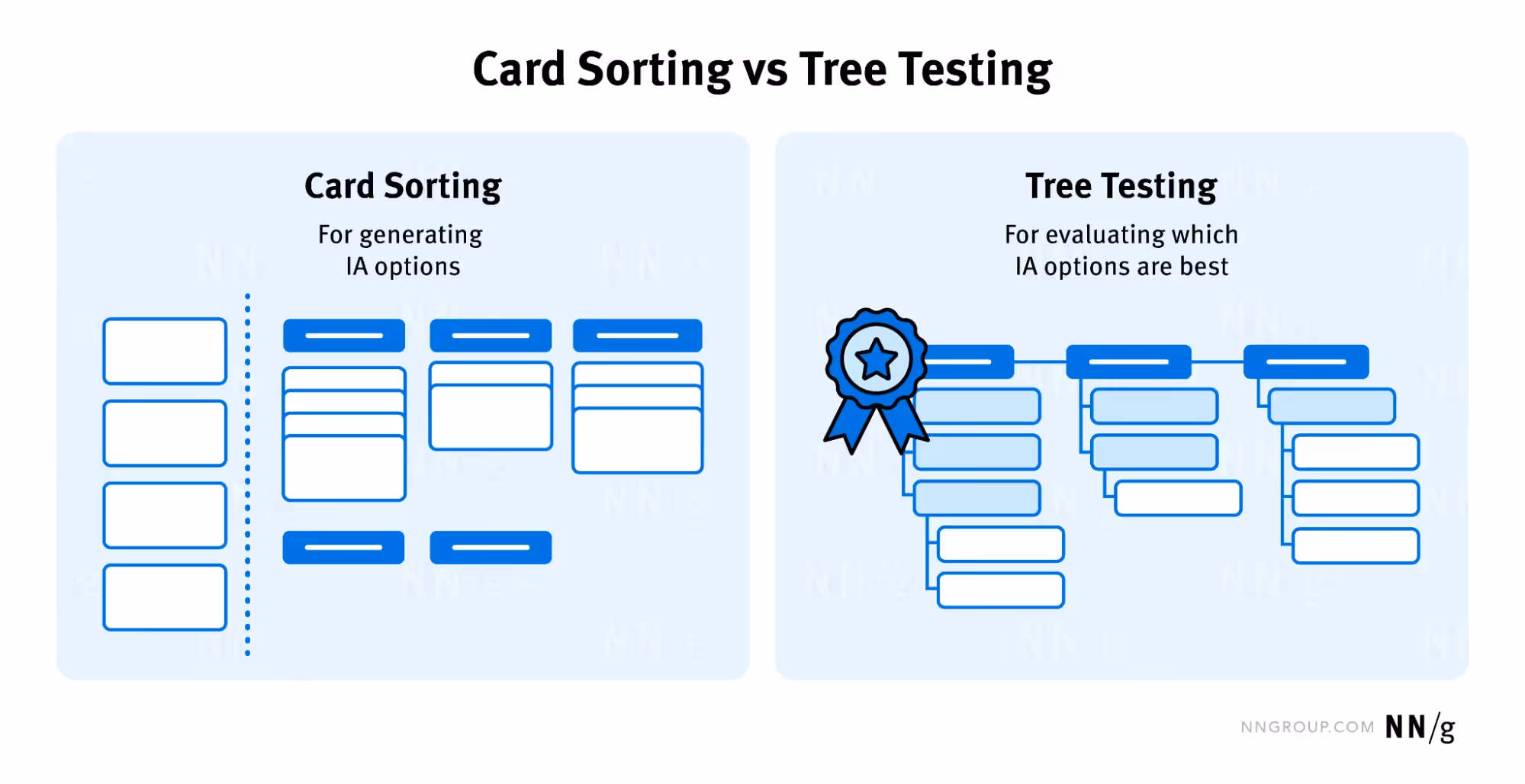 Card Sorting vs Tree Testing

Card Sorting

For generating IA options

Tree Testing

For evaluating which IA options are best

NNGROUP.COM NN/g